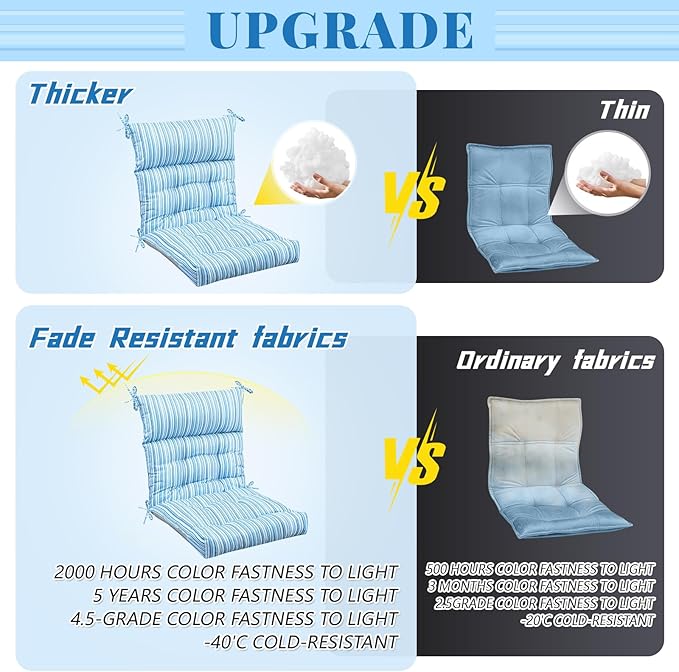 UPGRADE

Thicker

VS

Thin

Fade Resistant fabrics

VS

Ordinary fabrics

2000 HOURS COLOR FASTNESS TO LIGHT
5 YEARS COLOR FASTNESS TO LIGHT
4.5-GRADE COLOR FASTNESS TO LIGHT
-40'C COLD-RESISTANT

500 HOURS COLOR FASTNESS TO LIGHT
3 MONTHS COLOR FASTNESS TO LIGHT
2.5GRADE COLOR FASTNESS TO LIGHT
-20'C COLD-RESISTANT